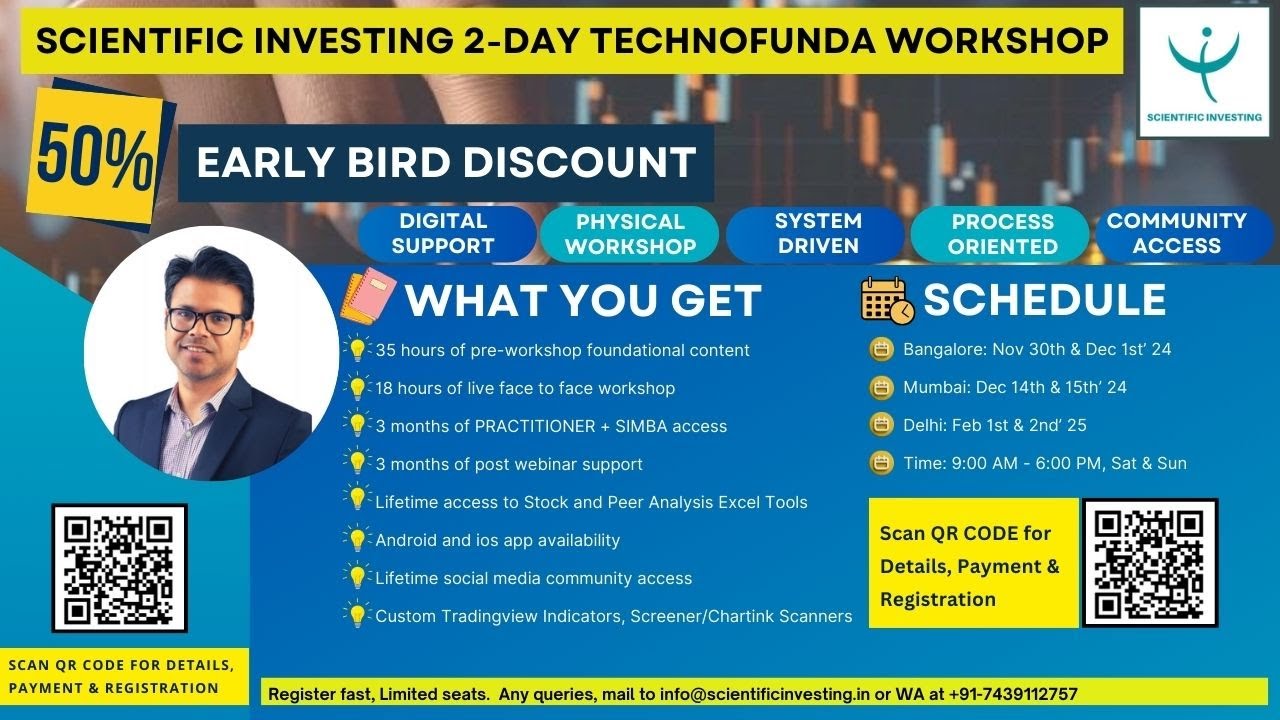 SCIENTIFIC INVESTING 2-DAY TECHNOFUNDA WORKSHOP

SCIENTIFIC INVESTING

50%

EARLY BIRD DISCOUNT

DIGITAL SUPPORT

PHYSICAL WORKSHOP

SYSTEM DRIVEN

PROCESS ORIENTED

COMMUNITY ACCESS

WHAT YOU GET

35 hours of pre-workshop foundational content

18 hours of live face to face workshop

3 months of PRACTITIONER + SIMBA access

3 months of post webinar support

Lifetime access to Stock and Peer Analysis Excel Tools

Android and ios app availability

Lifetime social media community access

Custom Tradingview Indicators, Screener/Chartink Scanners

SCHEDULE

Bangalore: Nov 30th & Dec 1st' 24

Mumbai: Dec 14th & 15th' 24

Delhi: Feb 1st & 2nd' 25

Time: 9:00 AM - 6:00 PM, Sat & Sun

Scan QR CODE for Details, Payment & Registration

SCAN QR CODE FOR DETAILS, PAYMENT & REGISTRATION

Register fast, Limited seats. Any queries, mail to info@scientificinvesting.in or WA at +91-7439112757